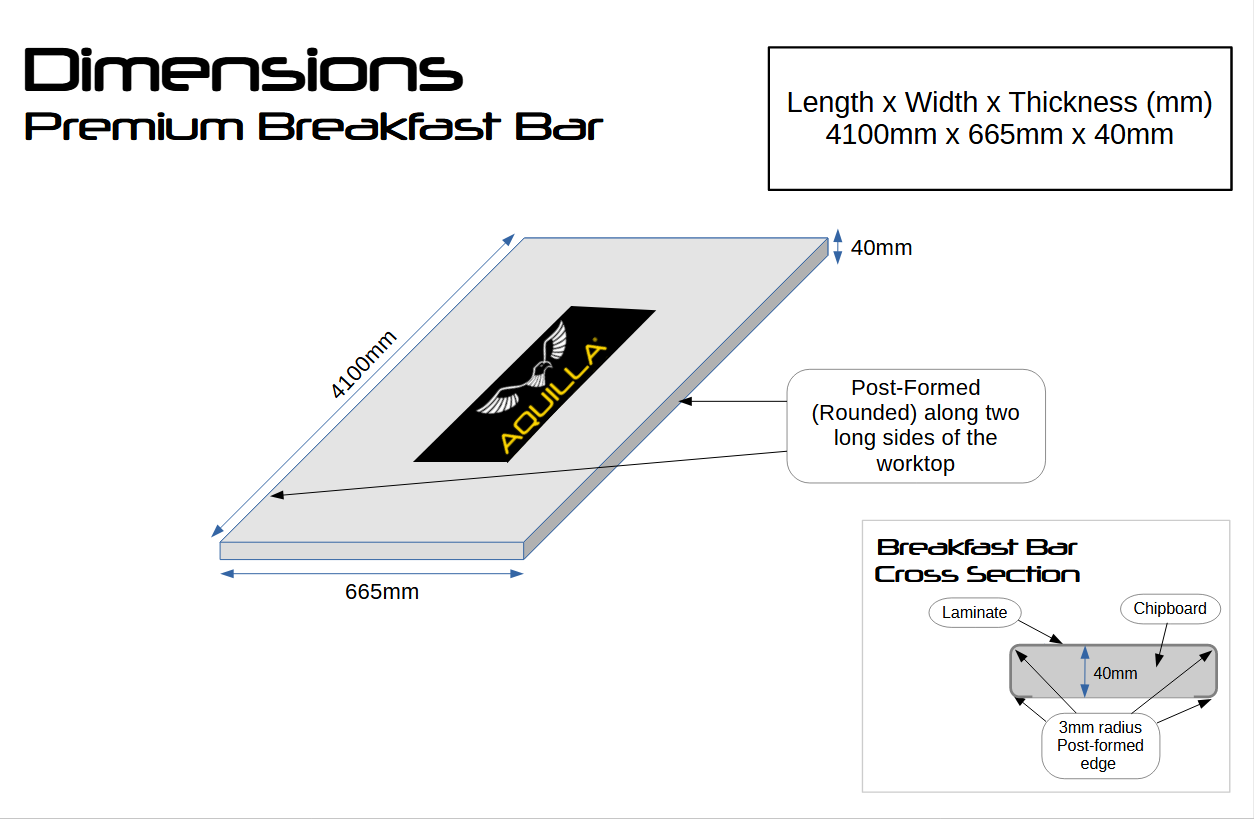 Dimensions
Premium Breakfast Bar

Length x Width x Thickness (mm)
4100mm x 665mm x 40mm

40mm

4100mm

AQUILLA®

Post-Formed (Rounded) along two long sides of the worktop

665mm

Breakfast Bar Cross Section

Laminate

Chipboard

40mm

3mm radius Post-formed edge